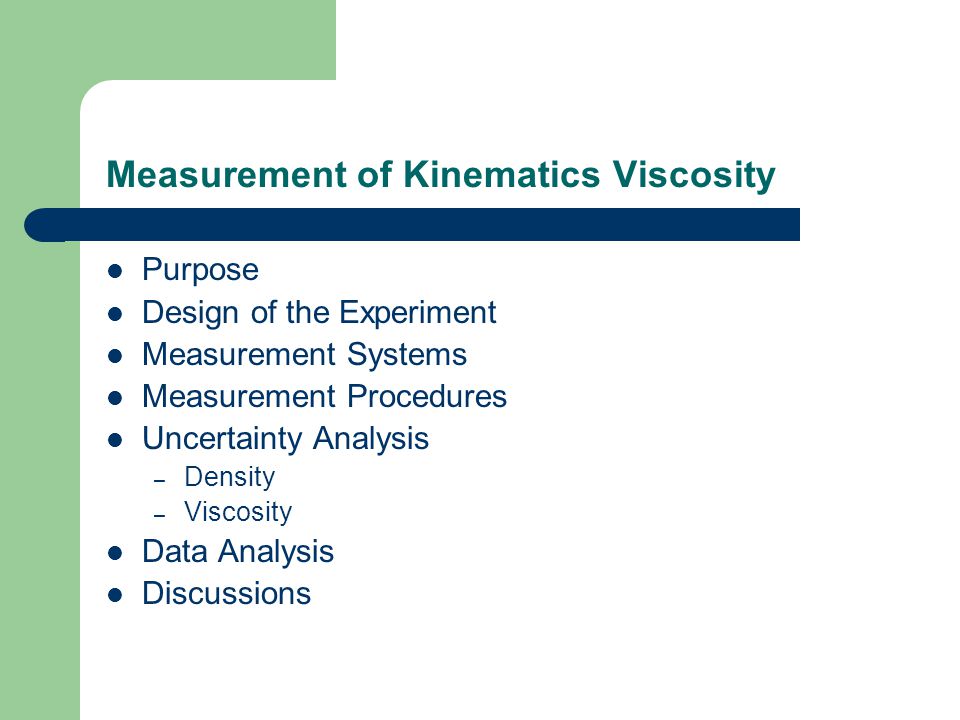 Measurement of Kinematics Viscosity

- Purpose
- Design of the Experiment
- Measurement Systems
- Measurement Procedures
- Uncertainty Analysis
  – Density
  – Viscosity
- Data Analysis
- Discussions